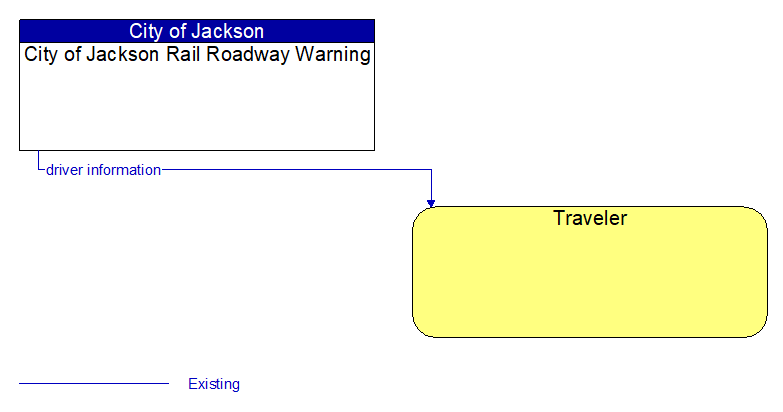 City of Jackson
City of Jackson Rail Roadway Warning

driver information

Traveler

Existing